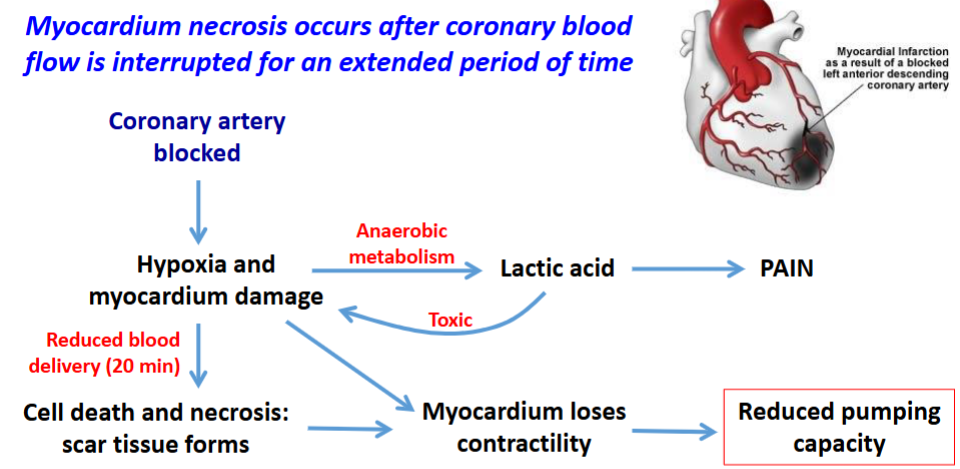 Myocardium necrosis occurs after coronary blood flow is interrupted for an extended period of time

Myocardial Infarction as a result of a blocked left anterior descending coronary artery

Coronary artery blocked

Hypoxia and myocardium damage

Anaerobic metabolism

Lactic acid

PAIN

Toxic

Reduced blood delivery (20 min)

Cell death and necrosis: scar tissue forms

Myocardium loses contractility

Reduced pumping capacity